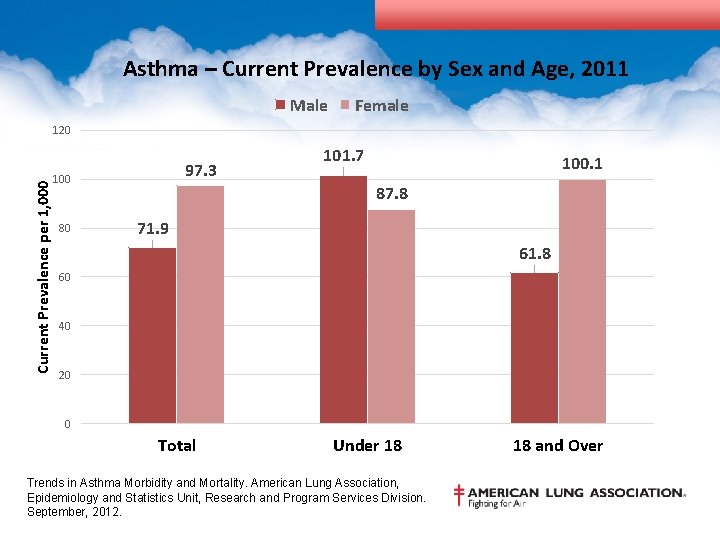 Asthma – Current Prevalence by Sex and Age, 2011

Male Female

Current Prevalence per 1,000

120
100
80
60
40
20
0

71.9
97.3
101.7
87.8
61.8
100.1

Total
Under 18
18 and Over

Trends in Asthma Morbidity and Mortality. American Lung Association, Epidemiology and Statistics Unit, Research and Program Services Division. September, 2012.

AMERICAN LUNG ASSOCIATION.
Fighting for Air